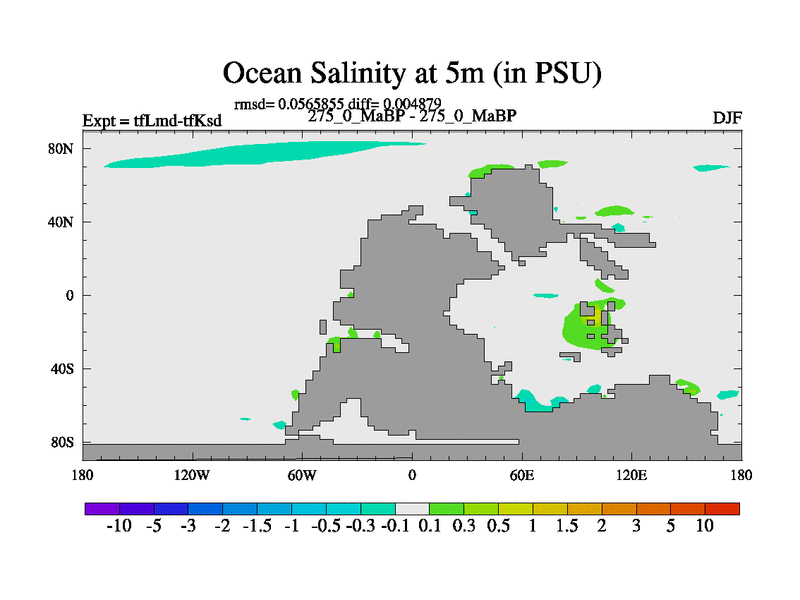 Ocean Salinity at 5m (in PSU)

rmsd= 0.0565855 diff= 0.004879

Expt = tfLmd-tfKsd

275_0_MaBP - 275_0_MaBP

DJF

80N

40N

0

40S

80S

180

120W

60W

0

60E

120E

180

-10 -5 -3 -2 -1.5 -1 -0.5 -0.3 -0.1 0.1 0.3 0.5 1 1.5 2 3 5 10